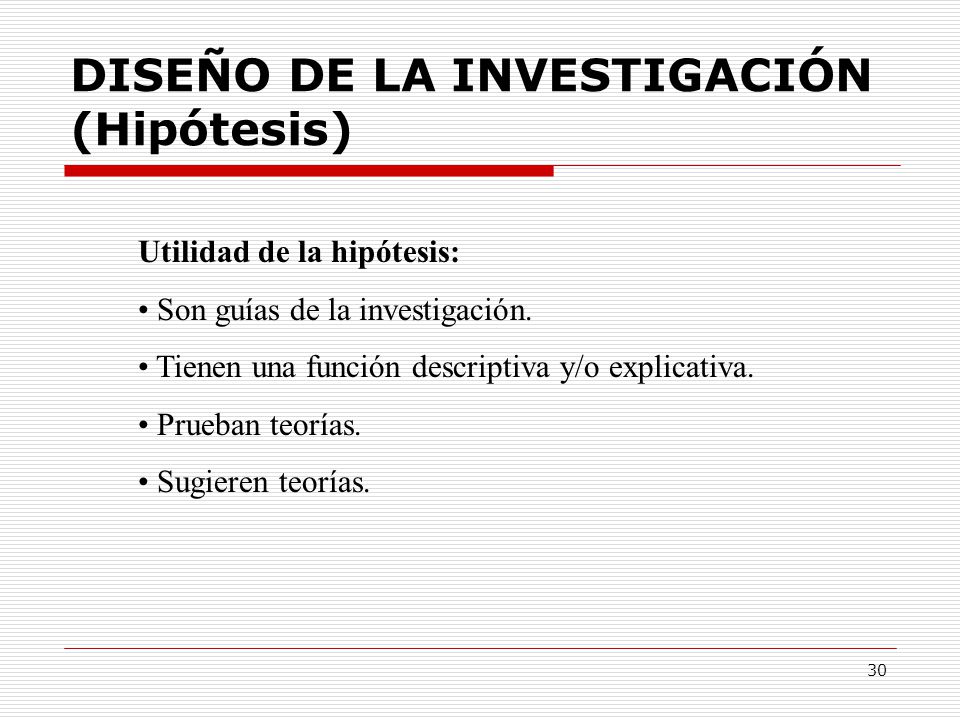 DISEÑO DE LA INVESTIGACIÓN (Hipótesis)

Utilidad de la hipótesis:

• Son guías de la investigación.

• Tienen una función descriptiva y/o explicativa.

• Prueban teorías.

• Sugieren teorías.

30